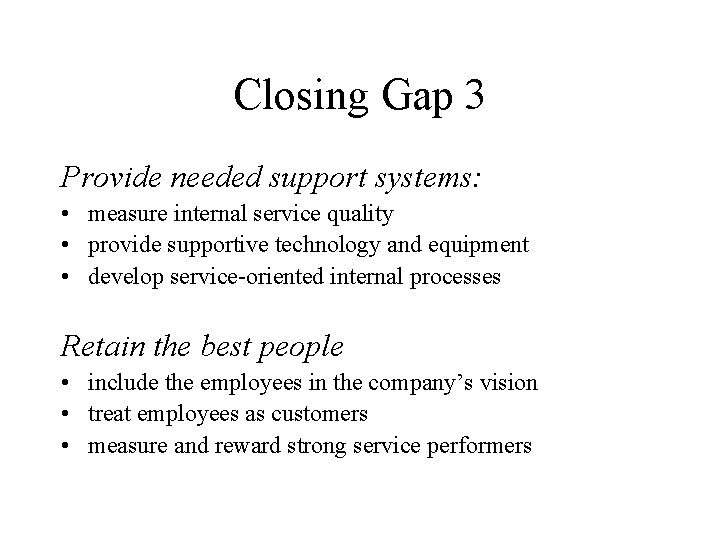 Closing Gap 3

Provide needed support systems:
• measure internal service quality
• provide supportive technology and equipment
• develop service-oriented internal processes

Retain the best people
• include the employees in the company’s vision
• treat employees as customers
• measure and reward strong service performers